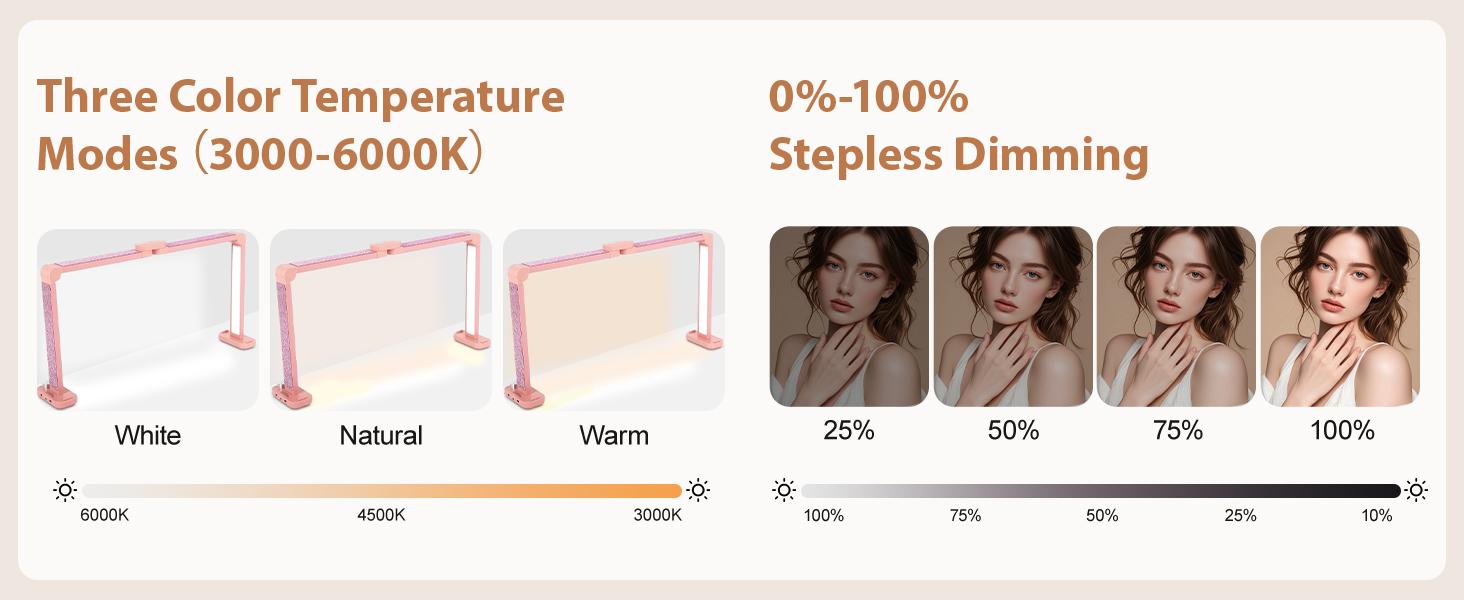 Three Color Temperature Modes（3000-6000K）

White

Natural

Warm

6000K

4500K

3000K

0%-100% Stepless Dimming

25%

50%

75%

100%

100%

75%

50%

25%

10%